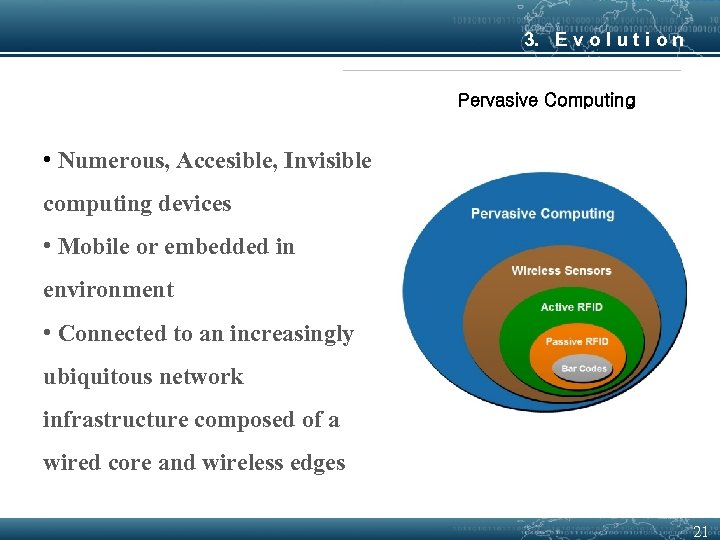 3. Evolution

Pervasive Computing

• Numerous, Accesible, Invisible computing devices
• Mobile or embedded in environment
• Connected to an increasingly ubiquitous network infrastructure composed of a wired core and wireless edges

Pervasive Computing
Wireless Sensors
Active RFID
Passive RFID
Bar Codes

21